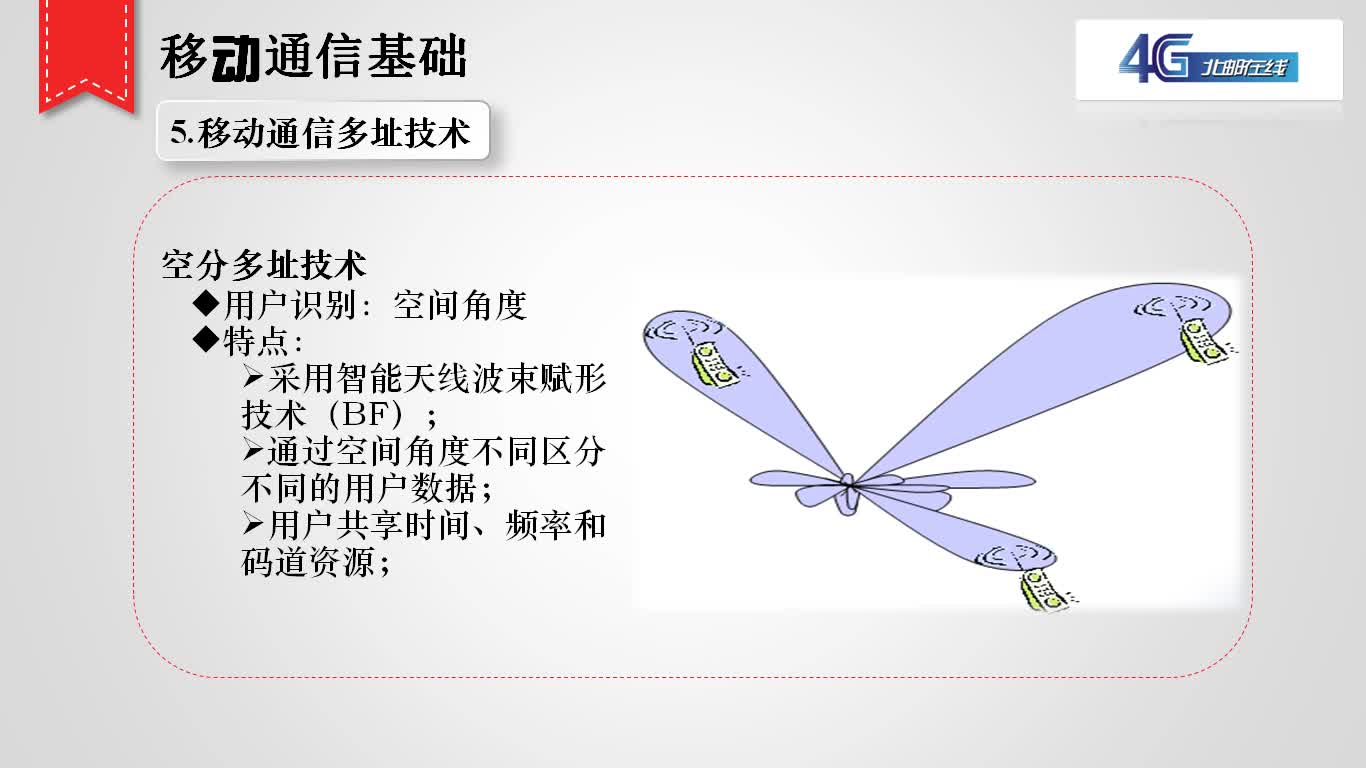 移动通信基础

4G 北邮在线

5.移动通信多址技术

空分多址技术
◆用户识别：空间角度
◆特点：
➢采用智能天线波束赋形技术（BF）；
➢通过空间角度不同区分不同的用户数据；
➢用户共享时间、频率和码道资源；